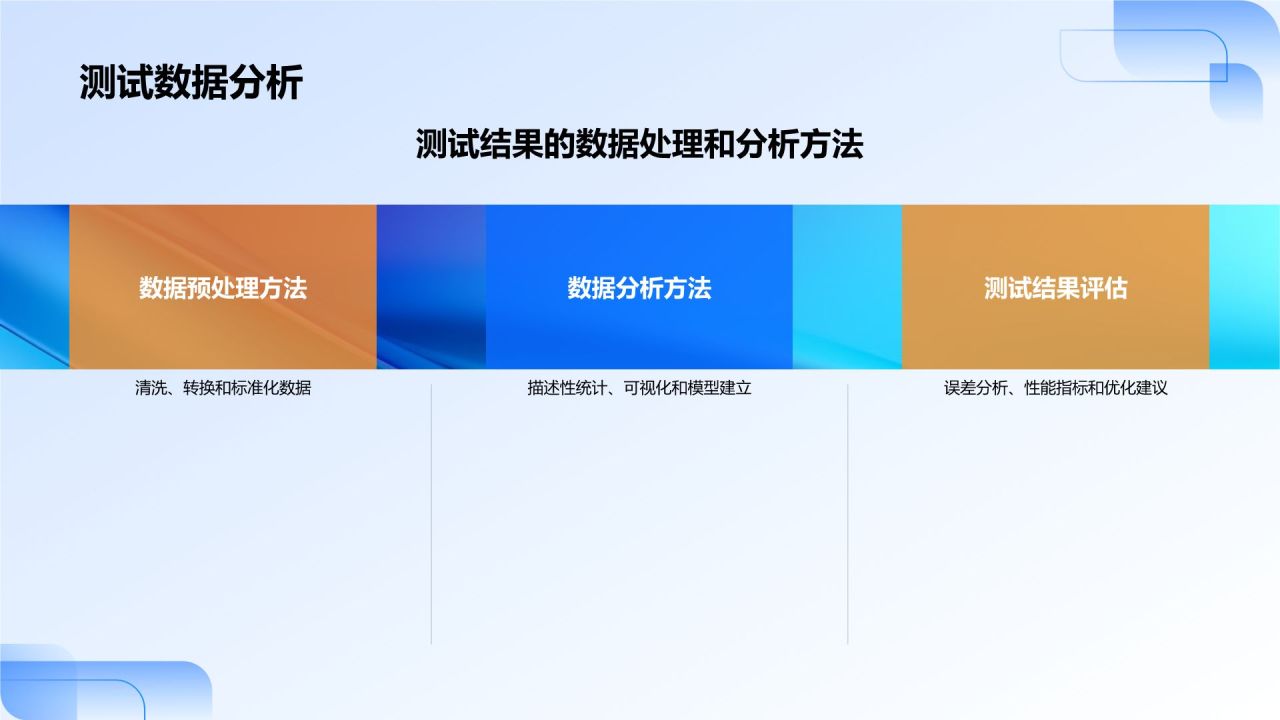 测试数据分析

测试结果的数据处理和分析方法

数据预处理方法

清洗、转换和标准化数据

数据分析方法

描述性统计、可视化和模型建立

测试结果评估

误差分析、性能指标和优化建议